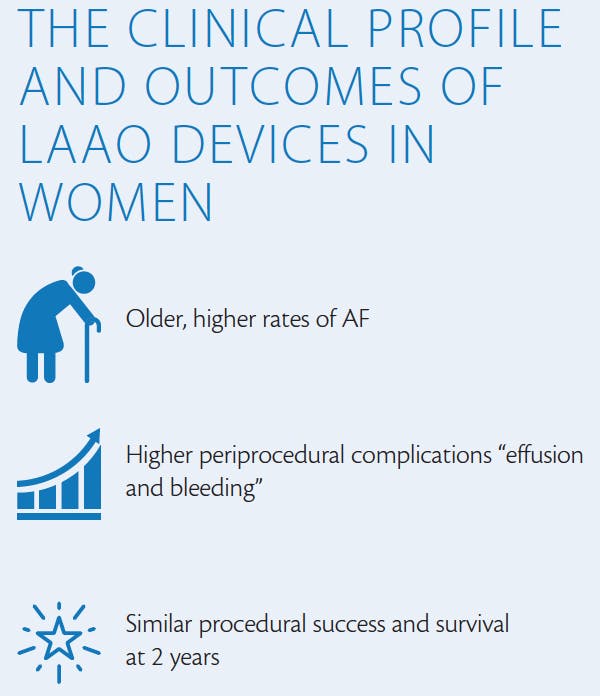 THE CLINICAL PROFILE AND OUTCOMES OF LAAO DEVICES IN WOMEN

Older, higher rates of AF

Higher periprocedural complications “effusion and bleeding”

Similar procedural success and survival at 2 years